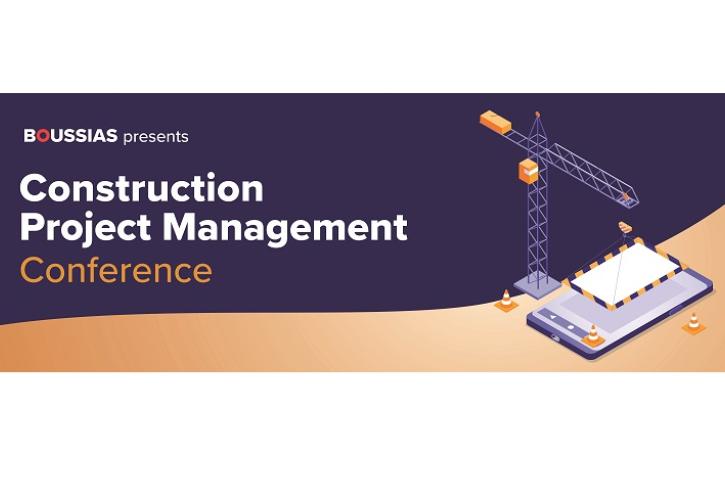 BOUSSIAS presents

Construction Project Management Conference